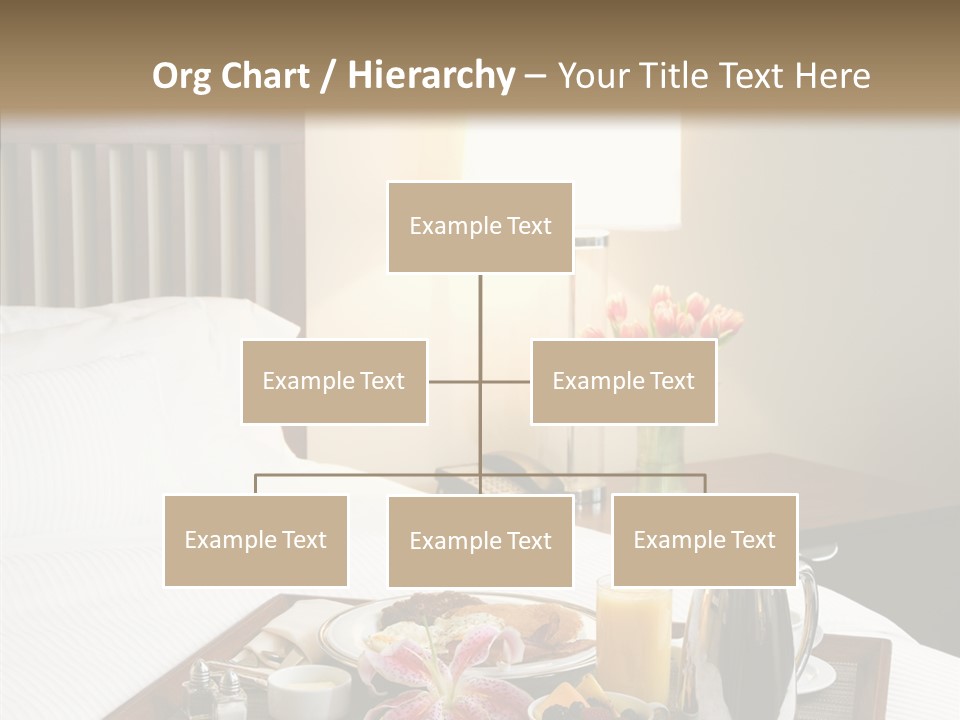 Org Chart / Hierarchy – Your Title Text Here

Example Text

Example Text

Example Text

Example Text

Example Text

Example Text